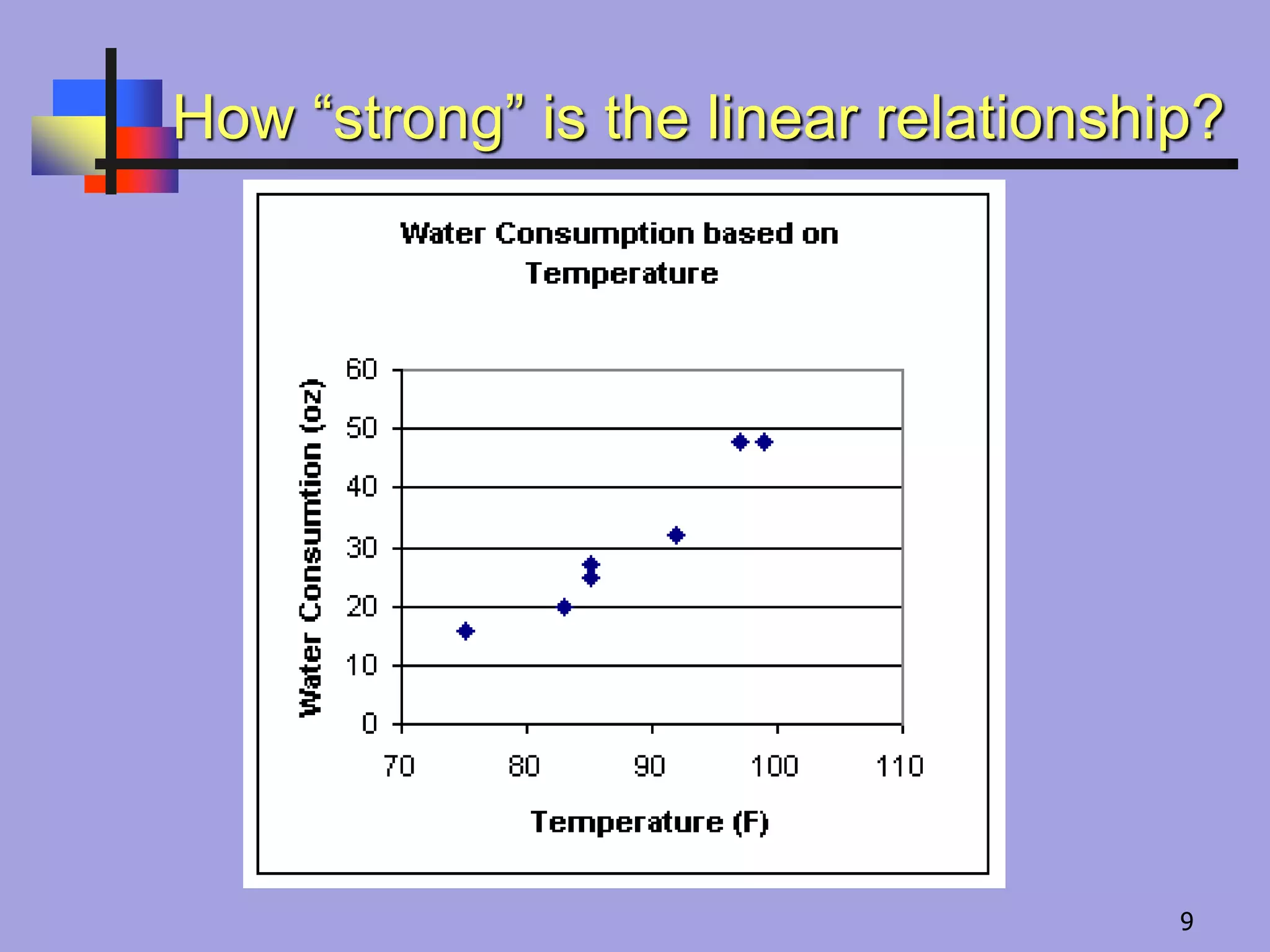 How “strong” is the linear relationship?

Water Consumption based on Temperature

Water Consumtion (oz)

60
50
40
30
20
10
0

70
80
90
100
110

Temperature (F)

9